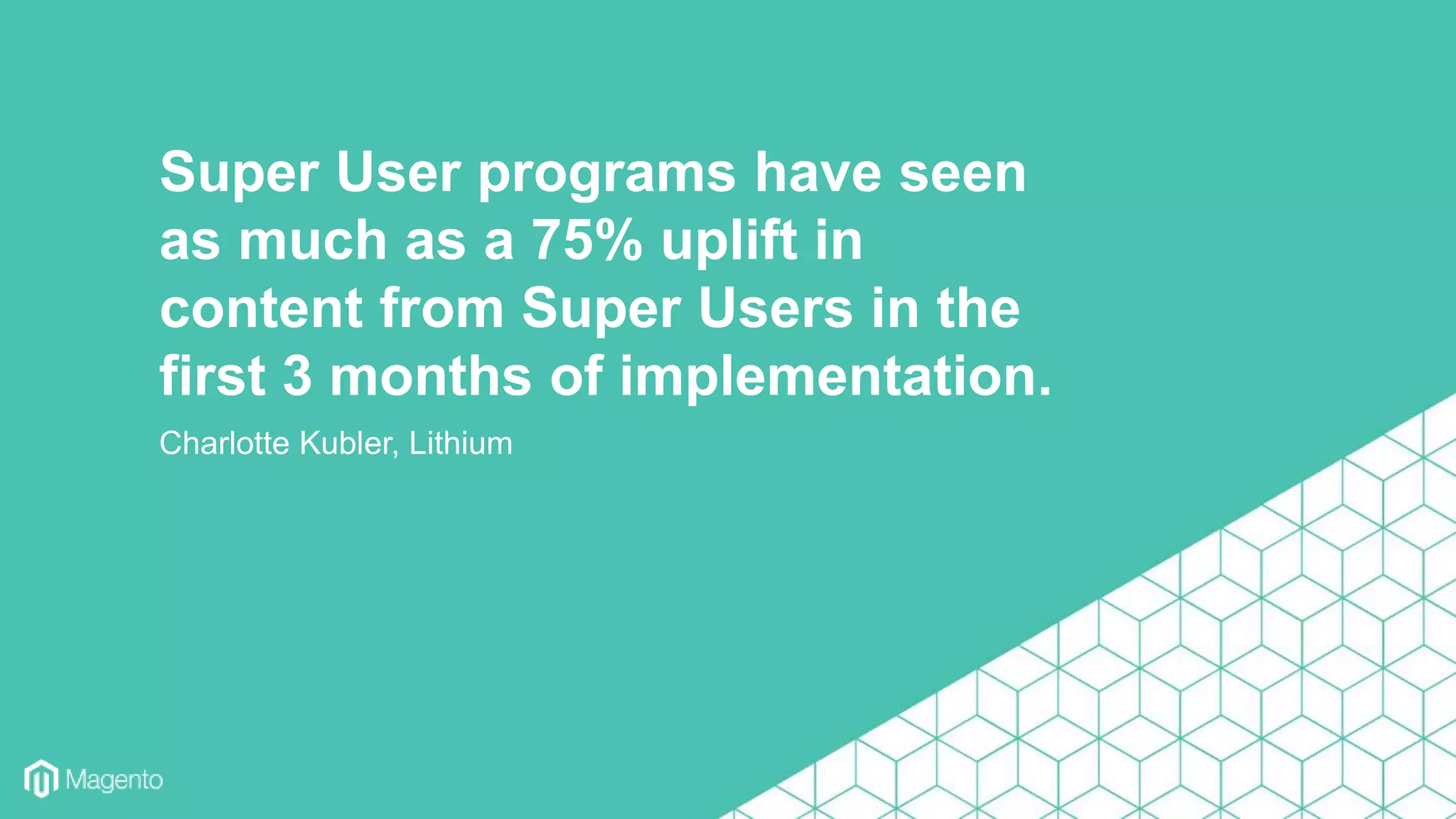 Super User programs have seen as much as a 75% uplift in content from Super Users in the first 3 months of implementation.

Charlotte Kubler, Lithium

Magento